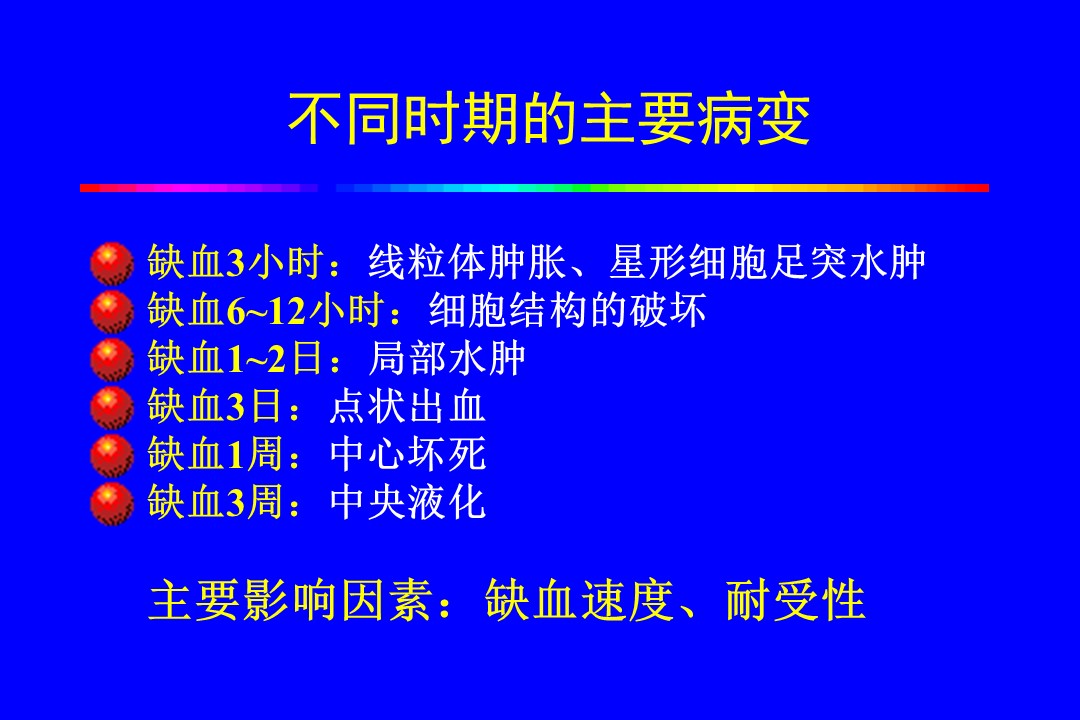 不同时期的主要病变

缺血3小时：线粒体肿胀、星形细胞足突水肿
缺血6~12小时：细胞结构的破坏
缺血1~2日：局部水肿
缺血3日：点状出血
缺血1周：中心坏死
缺血3周：中央液化

主要影响因素：缺血速度、耐受性